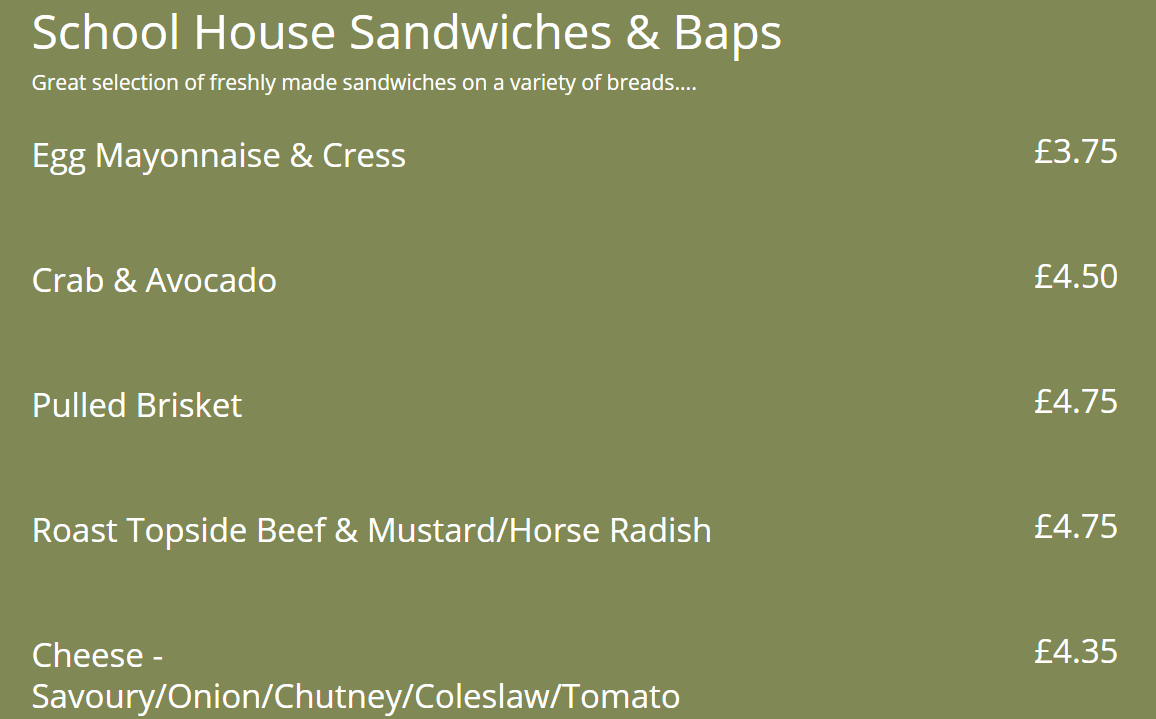 School House Sandwiches & Baps

Great selection of freshly made sandwiches on a variety of breads....

Egg Mayonnaise & Cress £3.75

Crab & Avocado £4.50

Pulled Brisket £4.75

Roast Topside Beef & Mustard/Horse Radish £4.75

Cheese - Savoury/Onion/Chutney/Coleslaw/Tomato £4.35